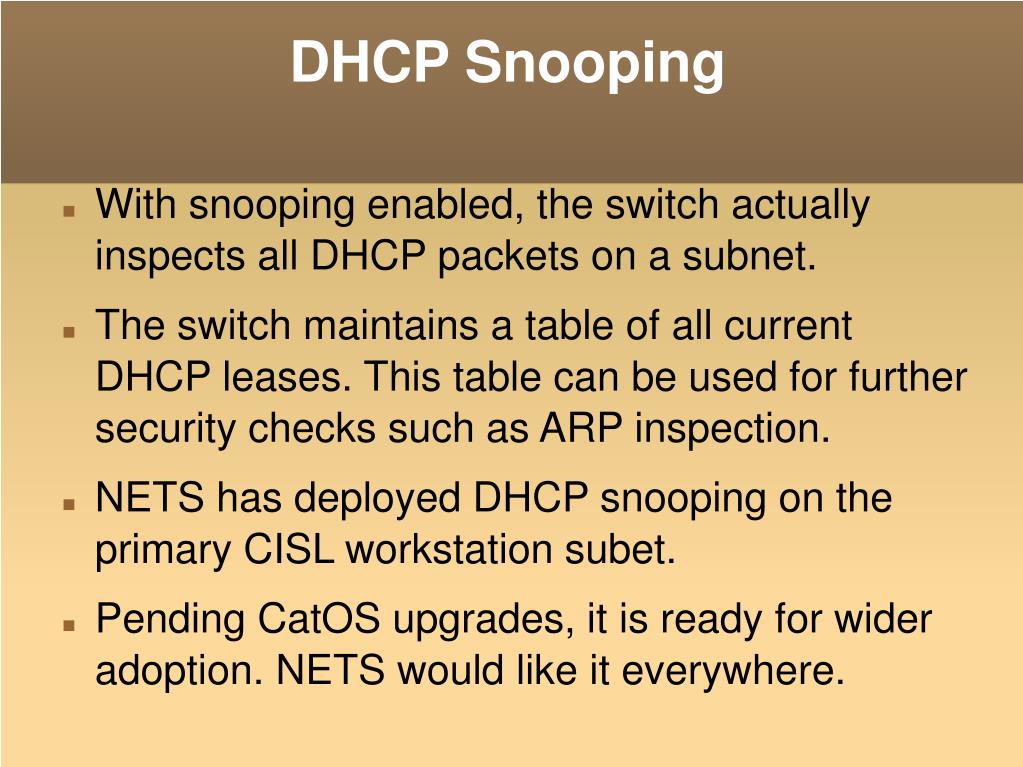 DHCP Snooping

■ With snooping enabled, the switch actually inspects all DHCP packets on a subnet.

■ The switch maintains a table of all current DHCP leases. This table can be used for further security checks such as ARP inspection.

■ NETS has deployed DHCP snooping on the primary CISL workstation subet.

■ Pending CatOS upgrades, it is ready for wider adoption. NETS would like it everywhere.